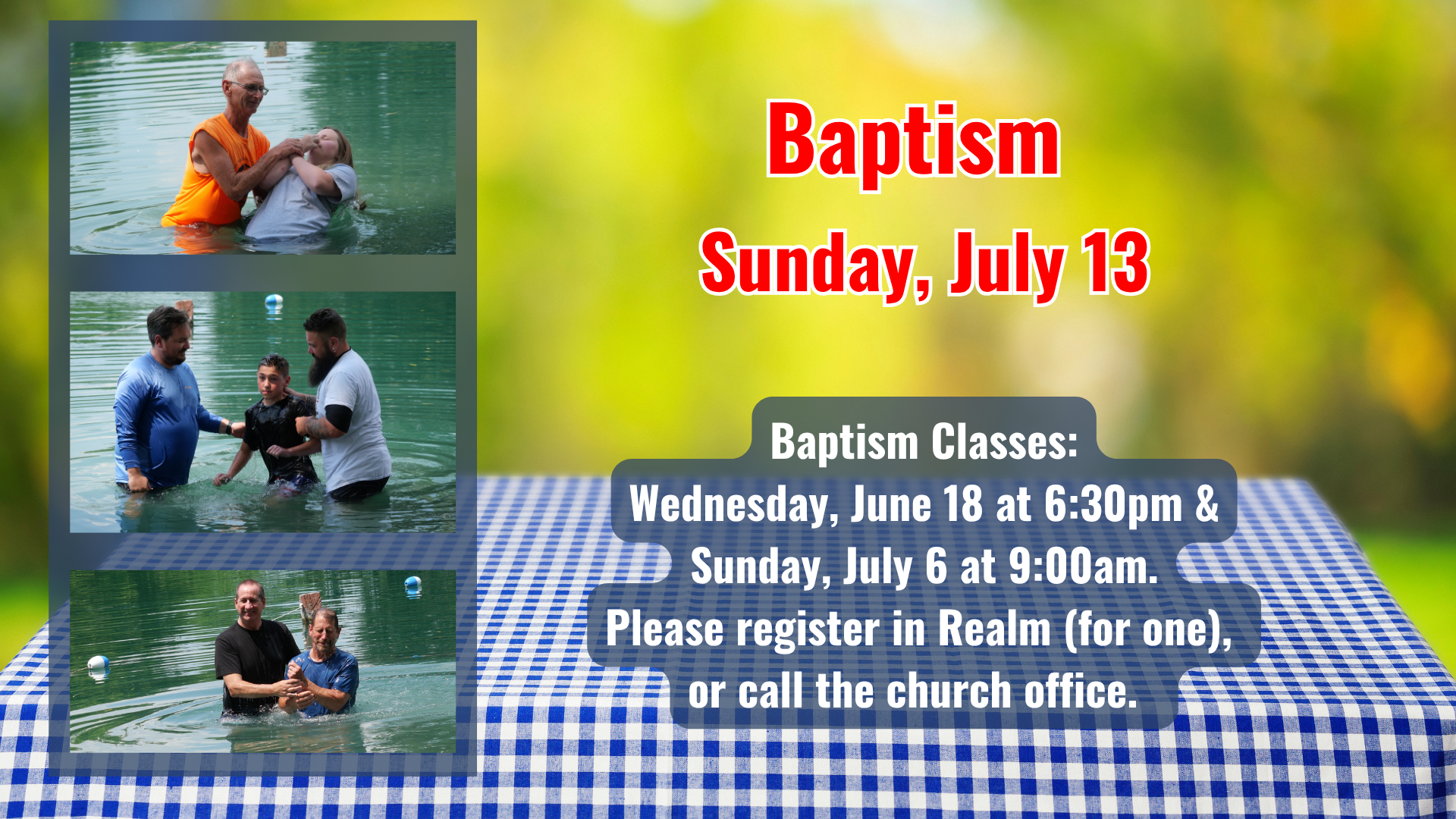 Baptism
Sunday, July 13

Baptism Classes:
Wednesday, June 18 at 6:30pm & Sunday, July 6 at 9:00am.
Please register in Realm (for one), or call the church office.